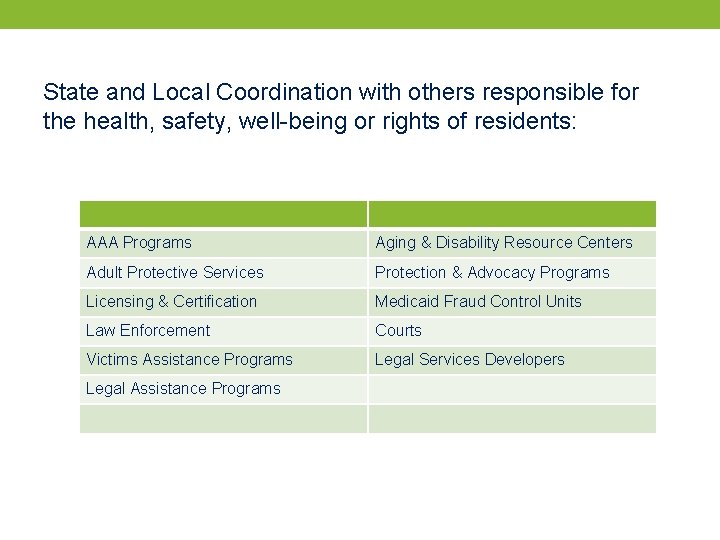 State and Local Coordination with others responsible for the health, safety, well-being or rights of residents:

| | |
|---|---|
| AAA Programs | Aging & Disability Resource Centers |
| Adult Protective Services | Protection & Advocacy Programs |
| Licensing & Certification | Medicaid Fraud Control Units |
| Law Enforcement | Courts |
| Victims Assistance Programs | Legal Services Developers |
| Legal Assistance Programs | |
| | |